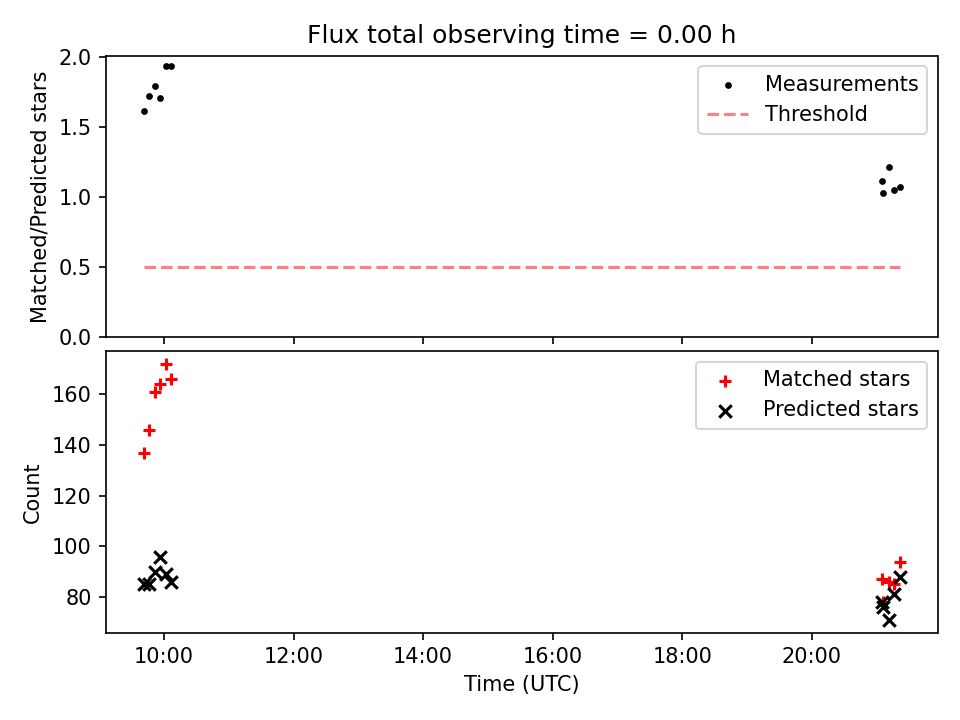 Flux total observing time = 0.00 h

Matched/Predicted stars

2.0
1.5
1.0
0.5
0.0

Measurements
Threshold

Count

160
140
120
100
80

Matched stars
Predicted stars

10:00
12:00
14:00
16:00
18:00
20:00

Time (UTC)